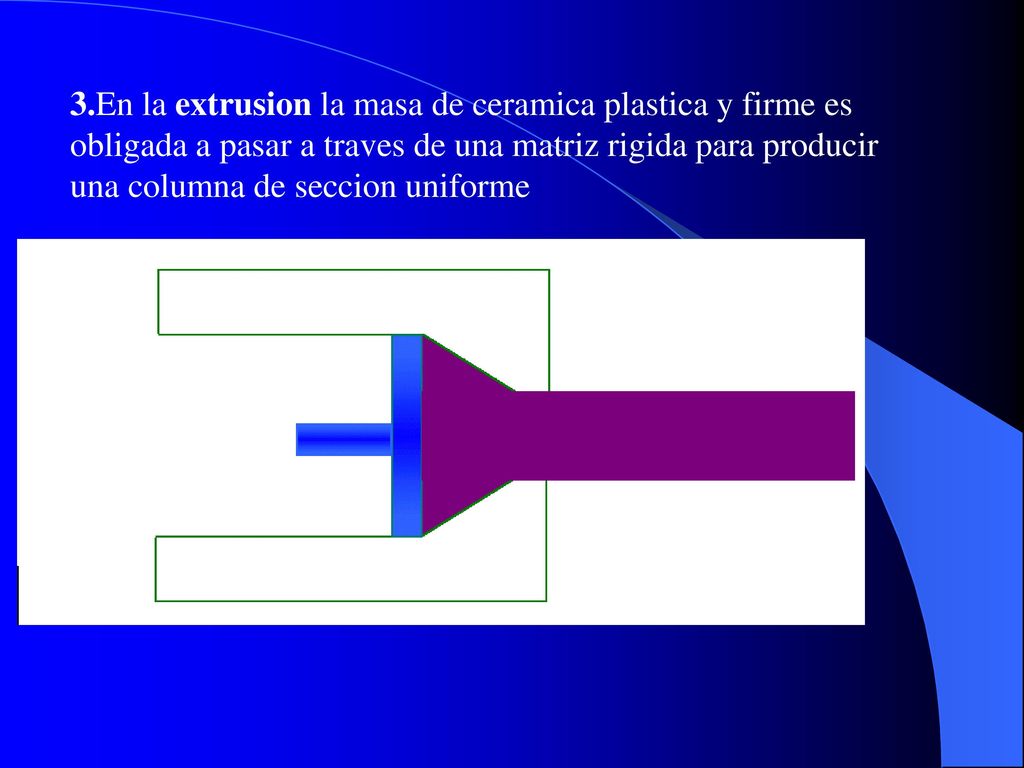 3.En la extrusion la masa de ceramica plastica y firme es obligada a pasar a traves de una matriz rigida para producir una columna de seccion uniforme